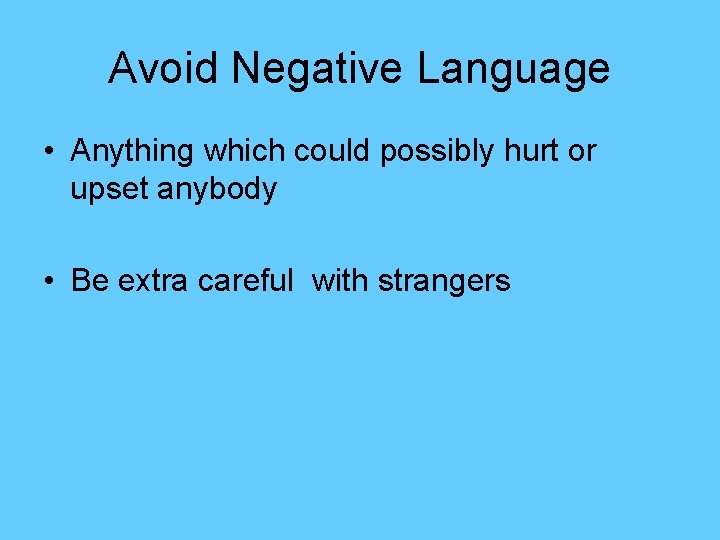 Avoid Negative Language

• Anything which could possibly hurt or upset anybody

• Be extra careful  with strangers